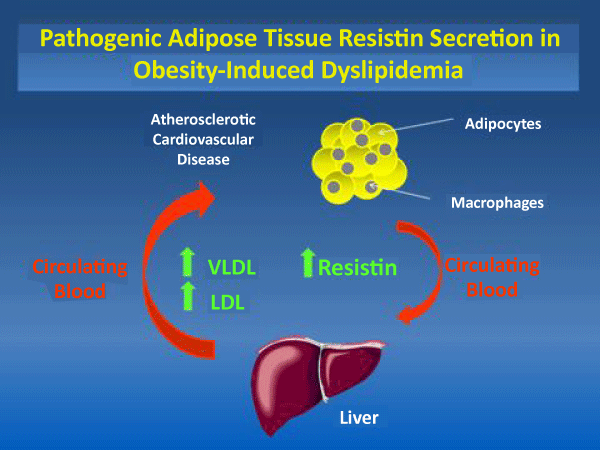 Pathogenic Adipose Tissue Resistin Secretion in Obesity-Induced Dyslipidemia

Atherosclerotic Cardiovascular Disease

Adipocytes

Macrophages

Circulating Blood

VLDL

LDL

Resistin

Circulating Blood

Liver